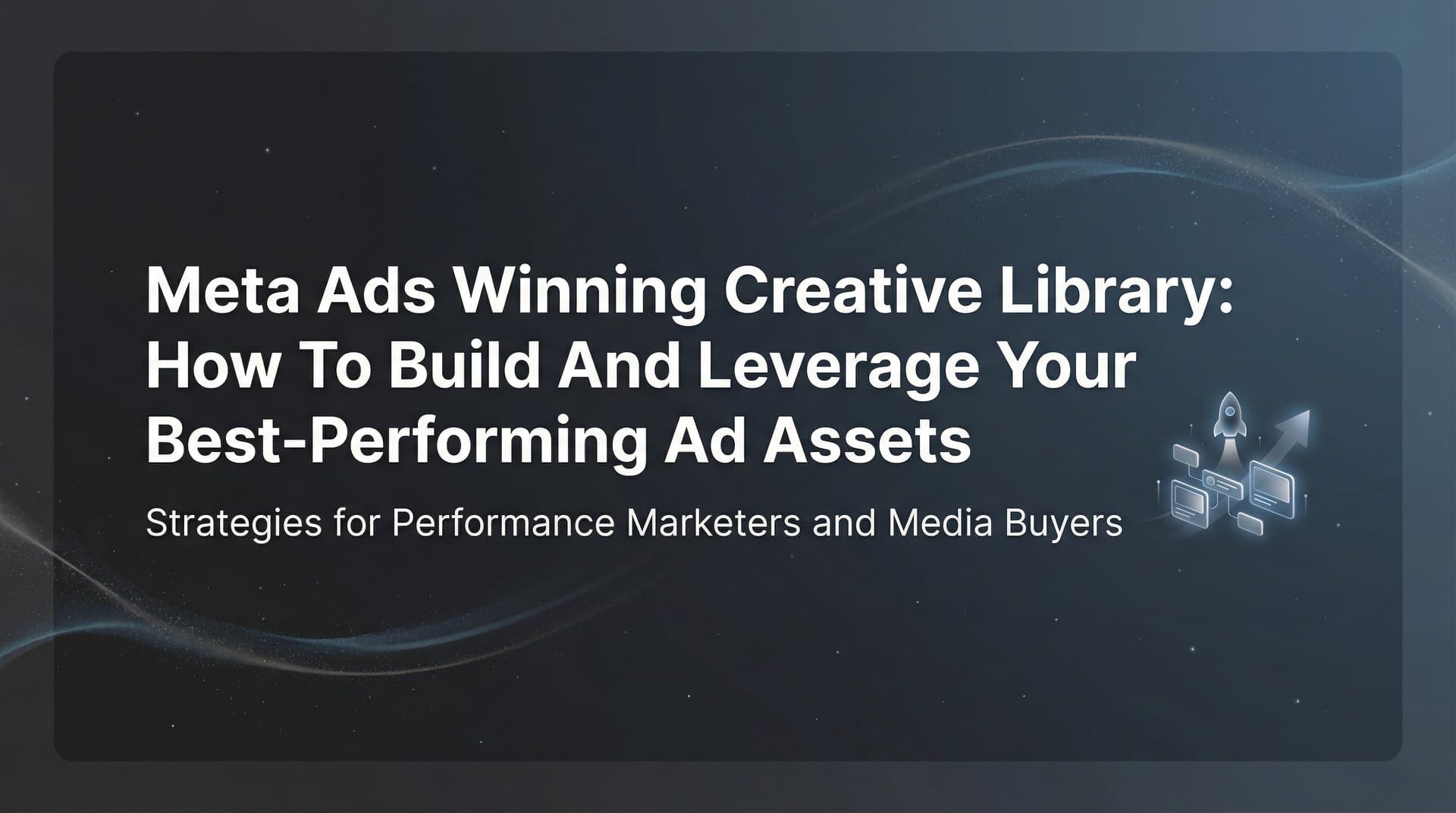 Meta Ads Winning Creative Library: How To Build And Leverage Your Best-Performing Ad Assets

Strategies for Performance Marketers and Media Buyers